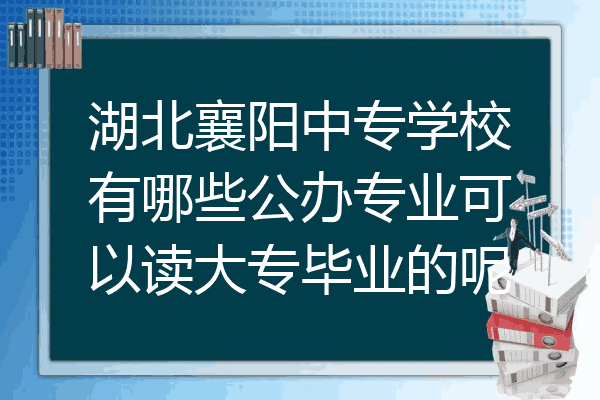 湖北襄阳中专学校有哪些公办专业可以读大专毕业的呢